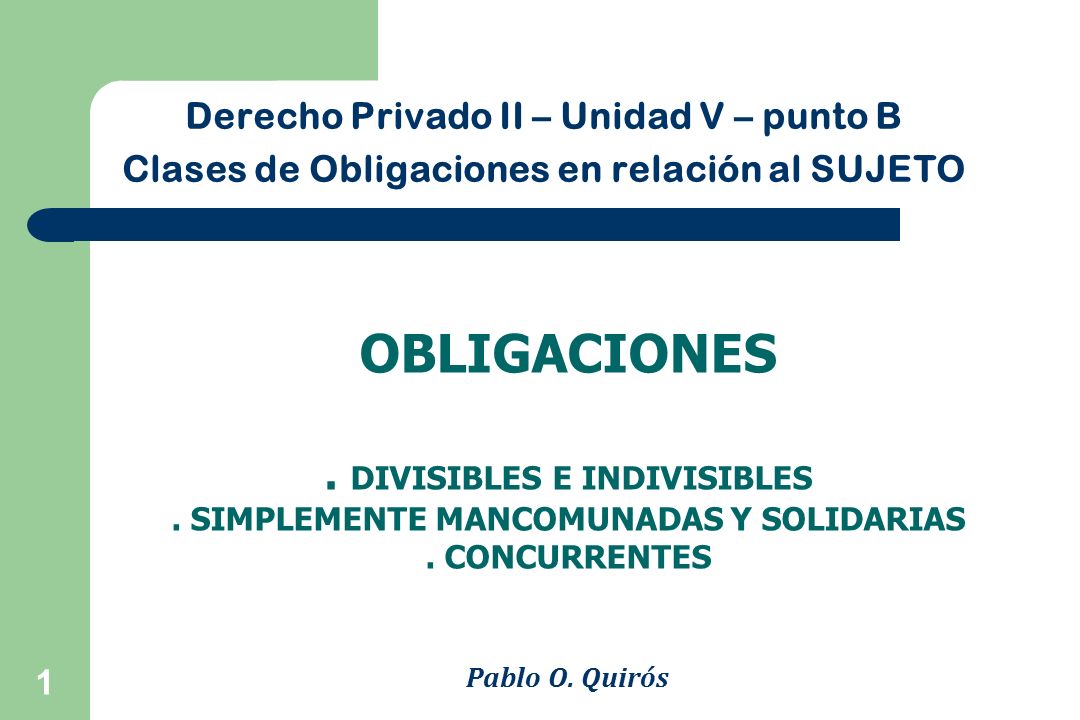 Derecho Privado II – Unidad V – punto B
Clases de Obligaciones en relación al SUJETO

OBLIGACIONES

. DIVISIBLES E INDIVISIBLES
. SIMPLEMENTE MANCOMUNADAS Y SOLIDARIAS
. CONCURRENTES

Pablo O. Quirós

1